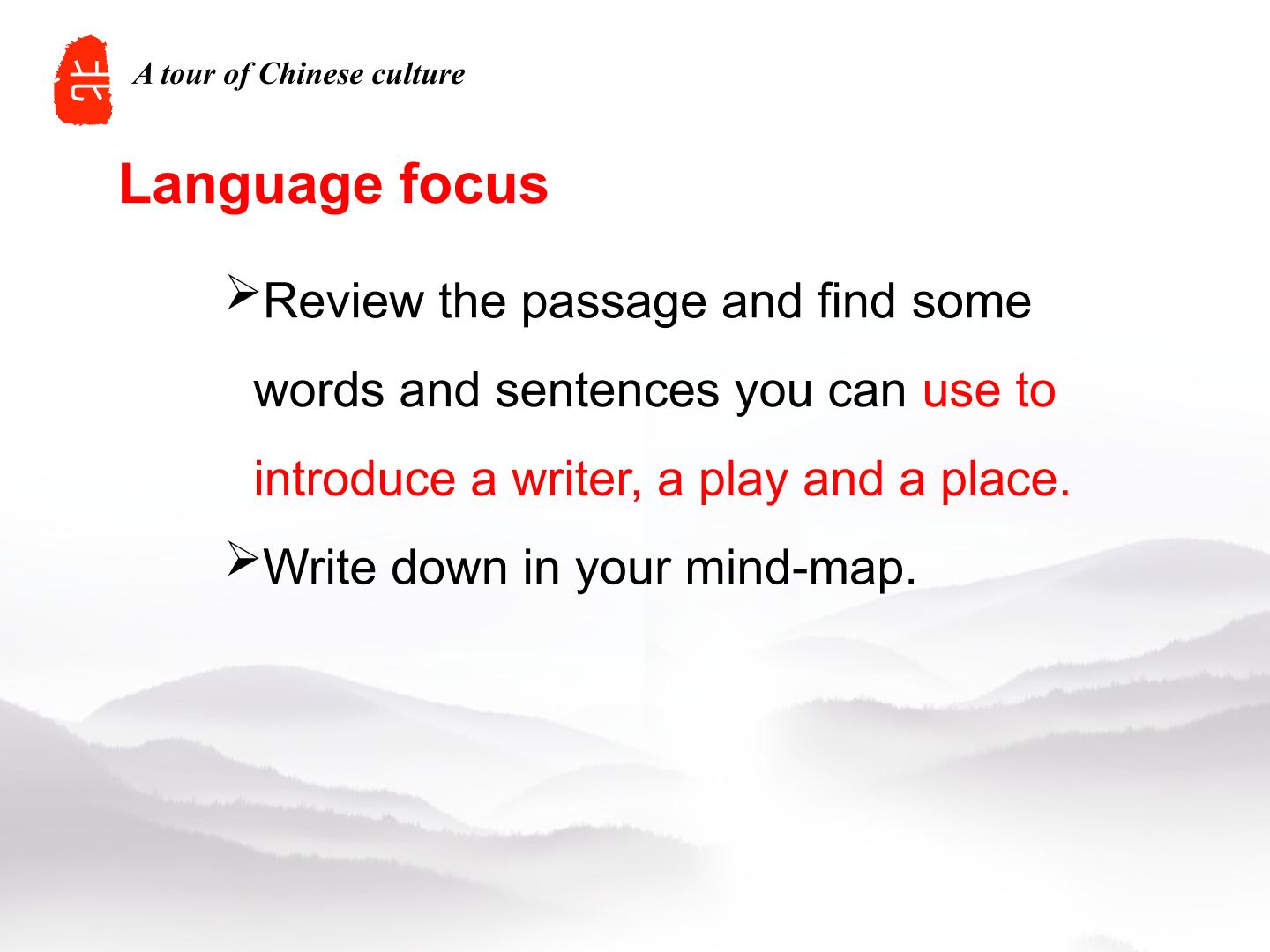 A tour of Chinese culture

Language focus

➢Review the passage and find some words and sentences you can use to introduce a writer, a play and a place.

➢Write down in your mind-map.